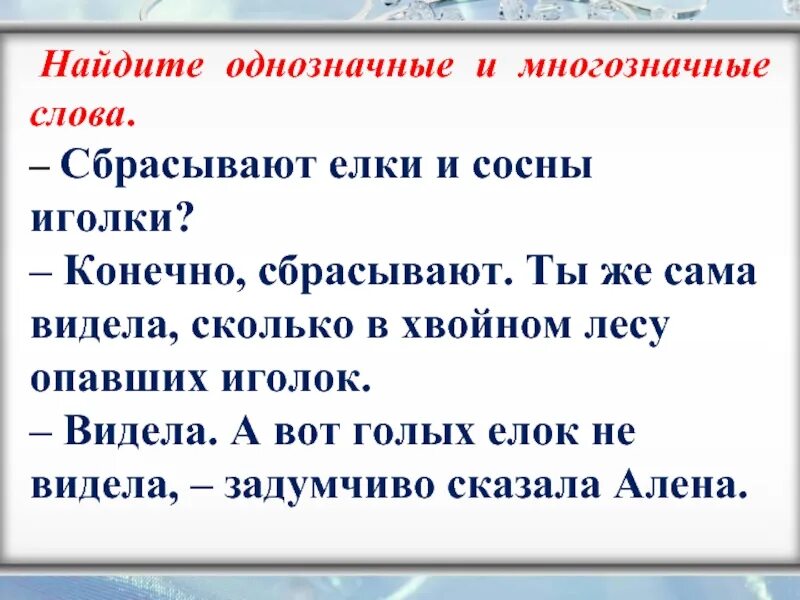 Найдите однозначные и многозначные слова.

– Сбрасывают елки и сосны иголки?

– Конечно, сбрасывают. Ты же сама видела, сколько в хвойном лесу опавших иголок.

– Видела. А вот голых елок не видела, – задумчиво сказала Алена.